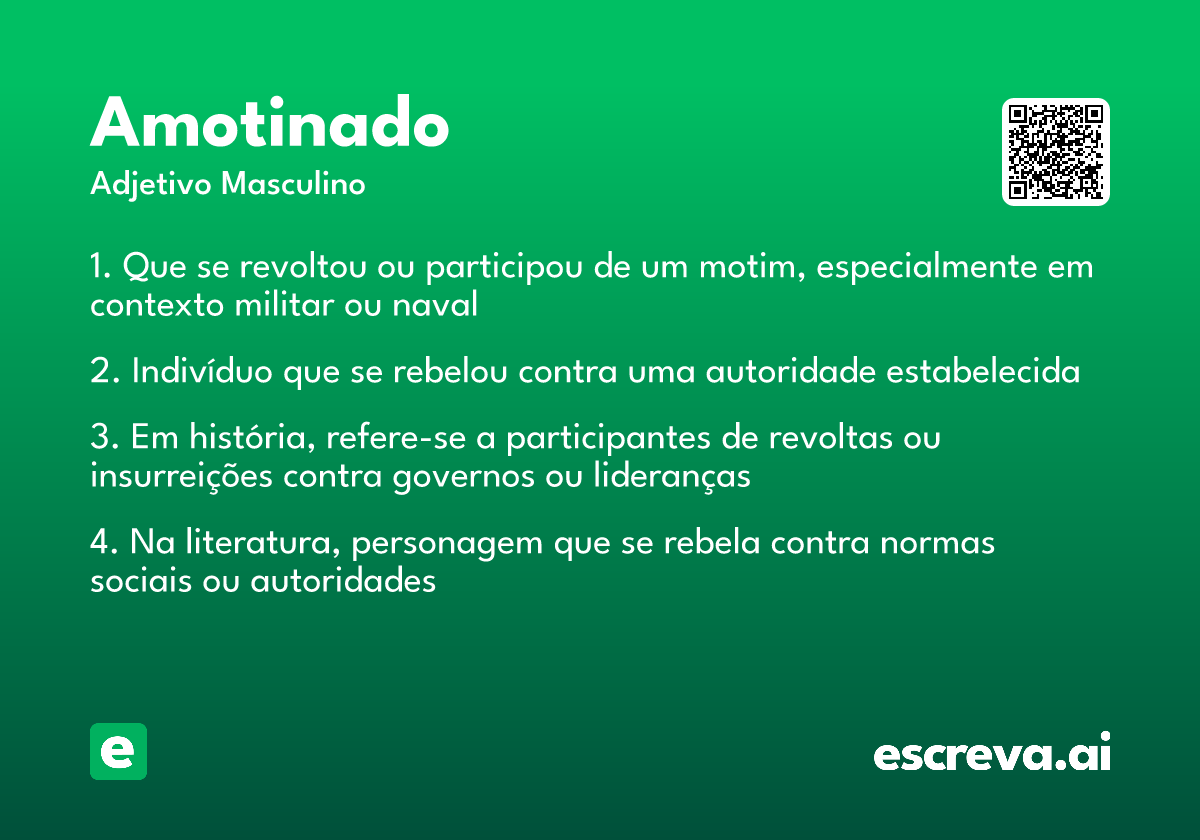 Amotinado
Adjetivo Masculino

1. Que se revoltou ou participou de um motim, especialmente em contexto militar ou naval

2. Indivíduo que se rebelou contra uma autoridade estabelecida

3. Em história, refere-se a participantes de revoltas ou insurreições contra governos ou lideranças

4. Na literatura, personagem que se rebela contra normas sociais ou autoridades

e

escreva.ai